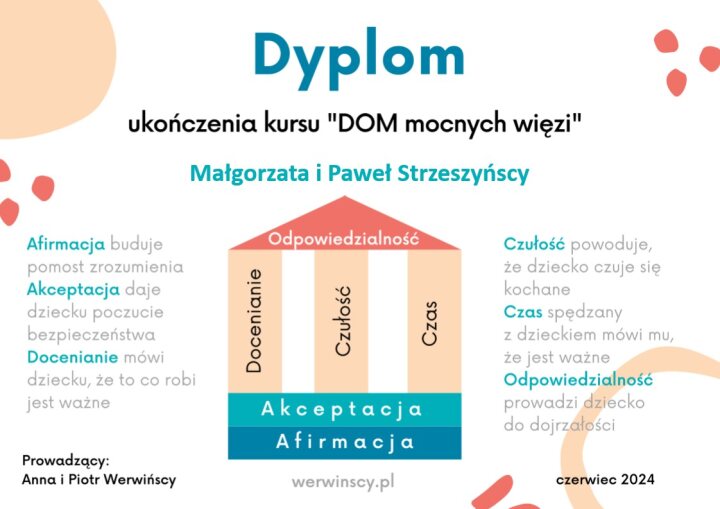 Dyplom

ukończenia kursu "DOM mocnych więzi"

Małgorzata i Paweł Strzeszyńscy

Afirmacja buduje pomost zrozumienia
Akceptacja daje dziecku poczucie bezpieczeństwa
Docenianie mówi dziecku, że to co robi jest ważne

Odpowiedzialność

Docenianie

Czułość

Czas

Akceptacja

Afirmacja

Czułość powoduje, że dziecko czuje się kochane
Czas spędzany z dzieckiem mówi mu, że jest ważne
Odpowiedzialność prowadzi dziecko do dojrzałości

Prowadzący:
Anna i Piotr Werwińscy

werwinscy.pl

czerwiec 2024